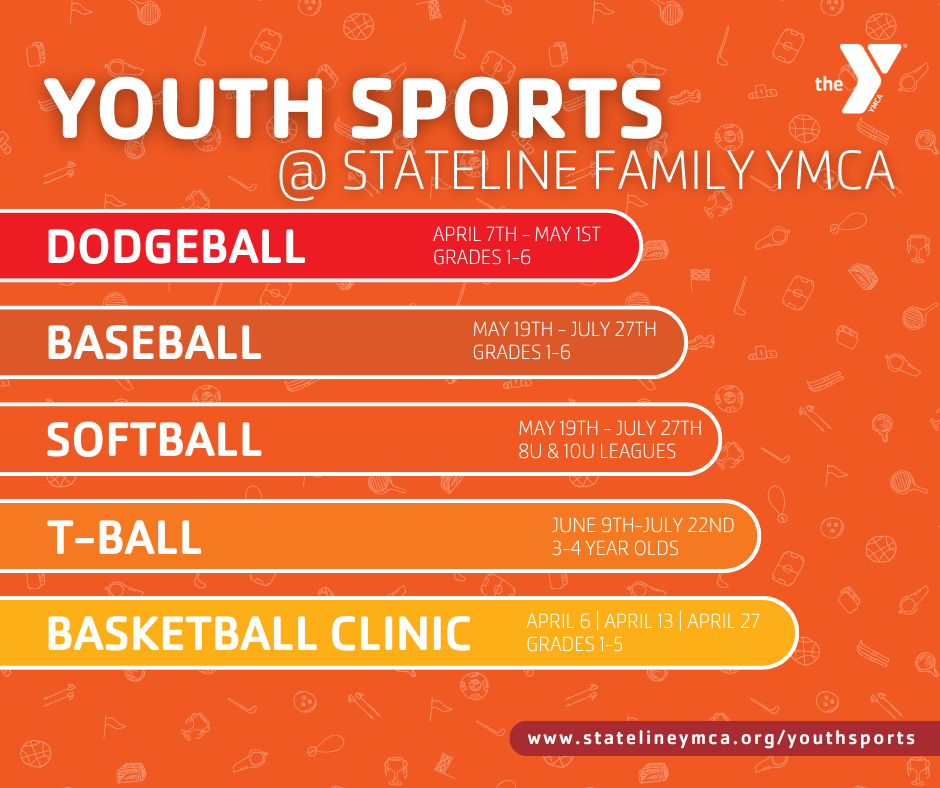 the YMCA

YOUTH SPORTS
@ STATELINE FAMILY YMCA

DODGEBALL
APRIL 7TH - MAY 1ST
GRADES 1-6

BASEBALL
MAY 19TH - JULY 27TH
GRADES 1-6

SOFTBALL
MAY 19TH - JULY 27TH
8U & 10U LEAGUES

T-BALL
JUNE 9TH-JULY 22ND
3-4 YEAR OLDS

BASKETBALL CLINIC
APRIL 6 | APRIL 13 | APRIL 27
GRADES 1-5

www.statelineymca.org/youthsports